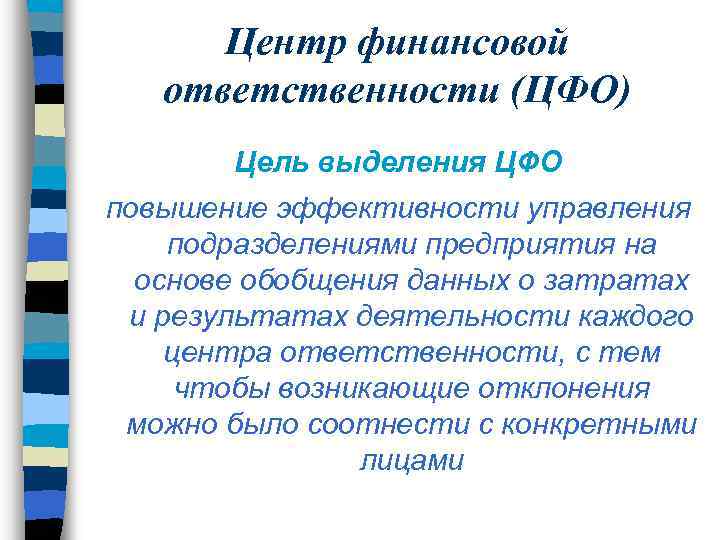 Центр финансовой ответственности (ЦФО)

Цель выделения ЦФО

повышение эффективности управления подразделениями предприятия на основе обобщения данных о затратах и результатах деятельности каждого центра ответственности, с тем чтобы возникающие отклонения можно было соотнести с конкретными лицами